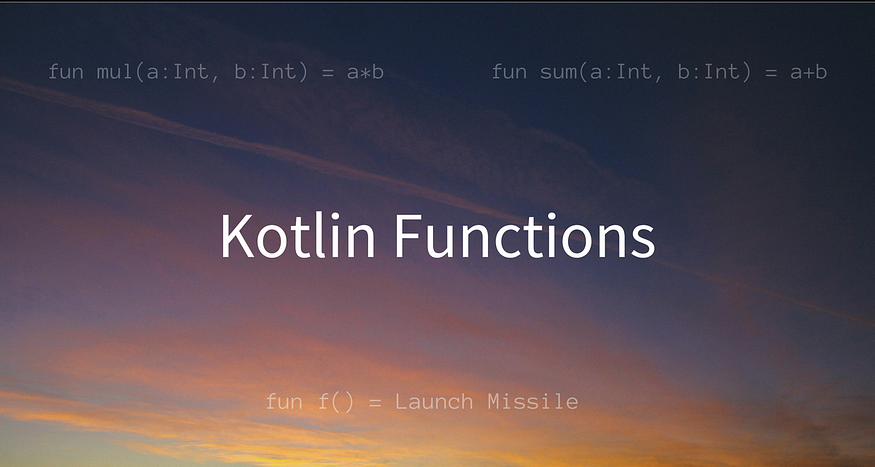 fun mul(a:Int, b:Int) = a*b

fun sum(a:Int, b:Int) = a+b

Kotlin Functions

fun f() = Launch Missile